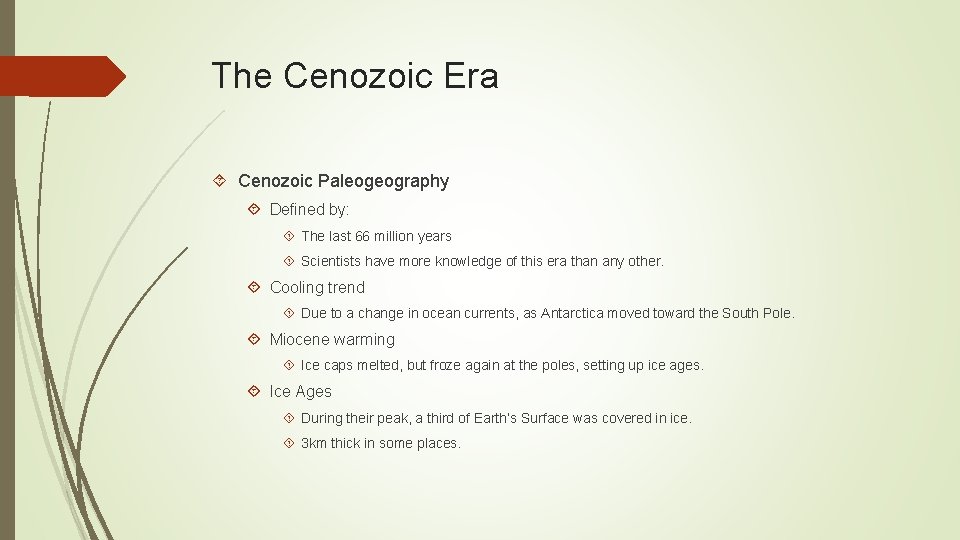 The Cenozoic Era

Cenozoic Paleogeography

Defined by:

The last 66 million years

Scientists have more knowledge of this era than any other.

Cooling trend

Due to a change in ocean currents, as Antarctica moved toward the South Pole.

Miocene warming

Ice caps melted, but froze again at the poles, setting up ice ages.

Ice Ages

During their peak, a third of Earth's Surface was covered in ice.

3km thick in some places.